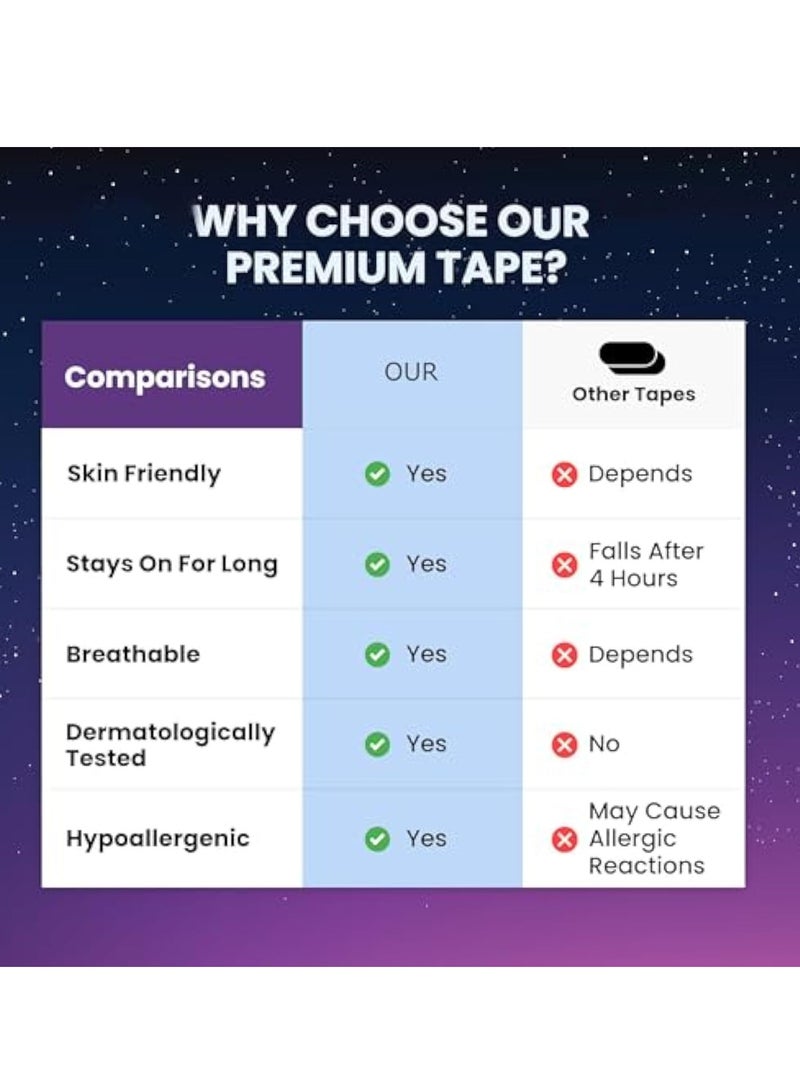 WHY CHOOSE OUR PREMIUM TAPE?

| Comparisons | OUR | Other Tapes |
|---|---|---|
| Skin Friendly | Yes | Depends |
| Stays On For Long | Yes | Falls After 4 Hours |
| Breathable | Yes | Depends |
| Dermatologically Tested | Yes | No |
| Hypoallergenic | Yes | May Cause Allergic Reactions |